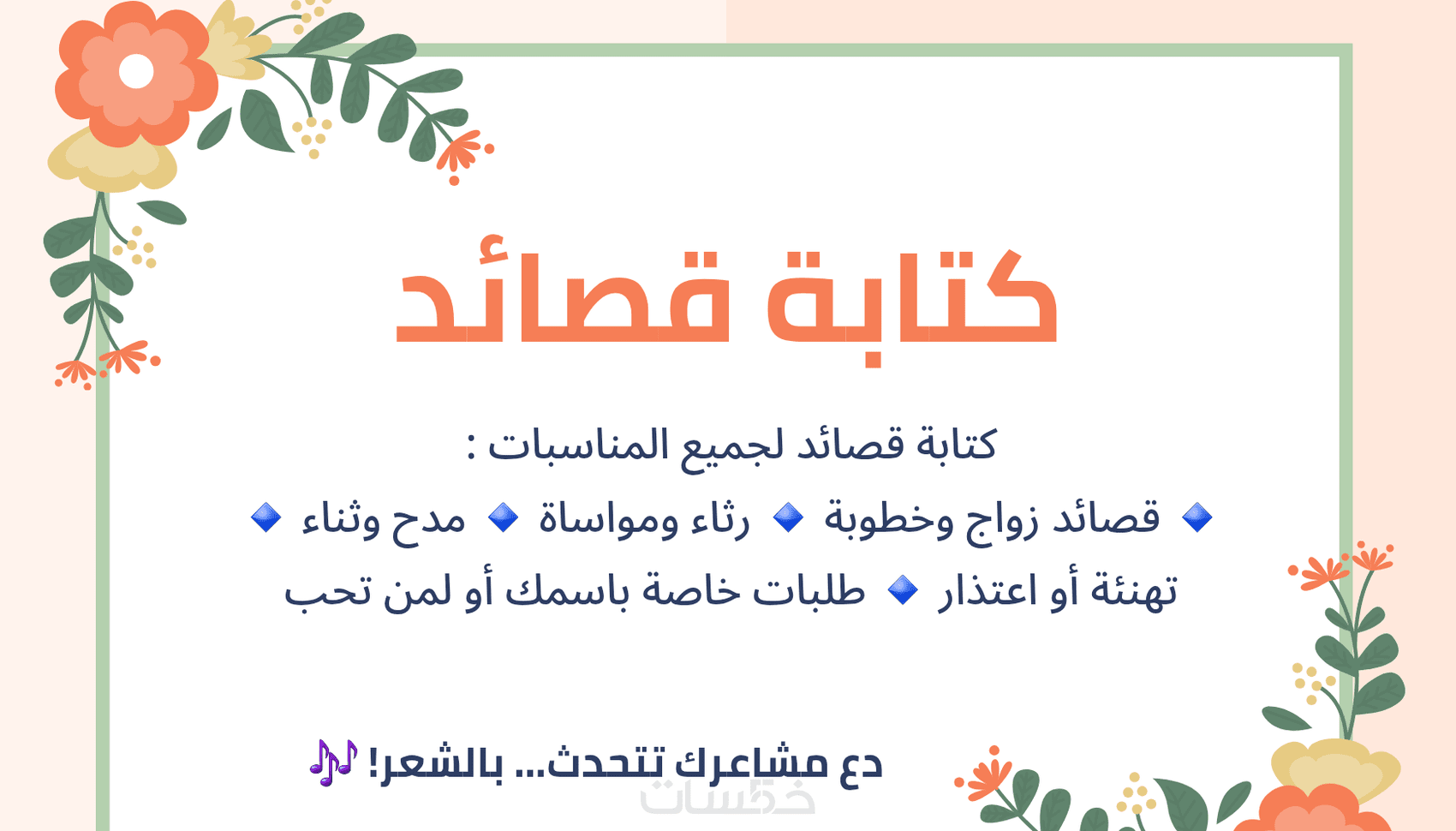 كتابة قصائد

كتابة قصائد لجميع المناسبات :

🔹 قصائد زواج وخطوبة 🔹 رثاء ومواساة 🔹 مدح وثناء 🔹

تهنئة أو اعتذار 🔹 طلبات خاصة باسمك أو لمن تحب

دع مشاعرك تتحدث... بالشعر! 🎶

خمسات